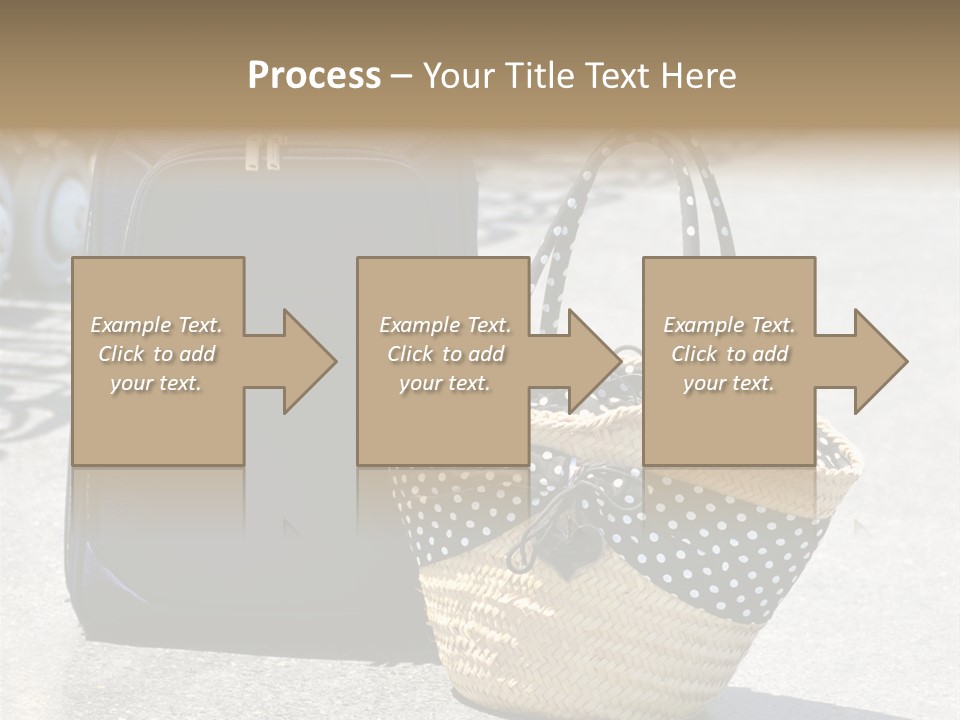 Process – Your Title Text Here

Example Text. Click to add your text.

Example Text. Click to add your text.

Example Text. Click to add your text.